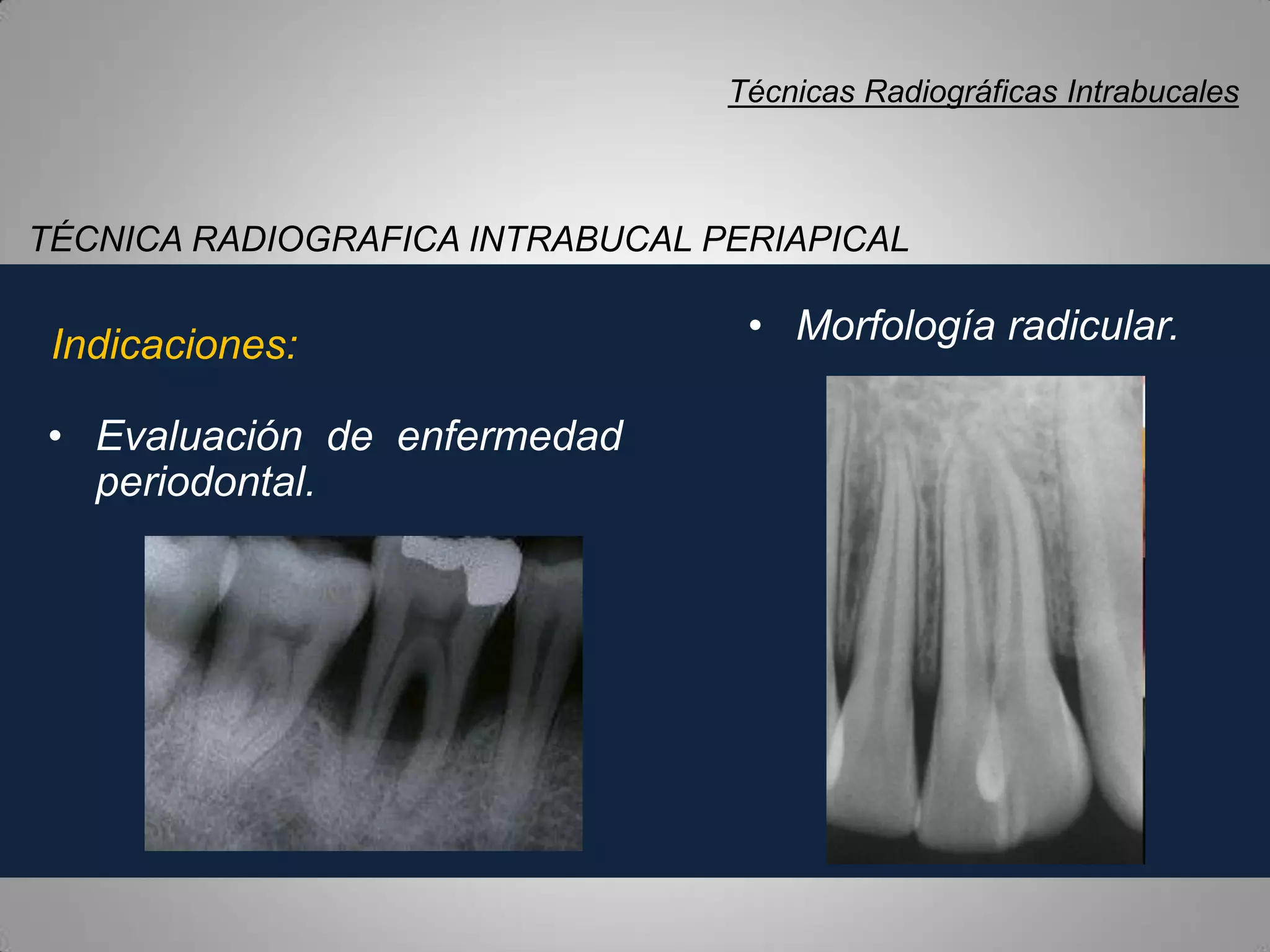 Técnicas Radiográficas Intrabucales

TÉCNICA RADIOGRAFICA INTRABUCAL PERIAPICAL

Indicaciones:

• Evaluación de enfermedad periodontal.

• Morfología radicular.